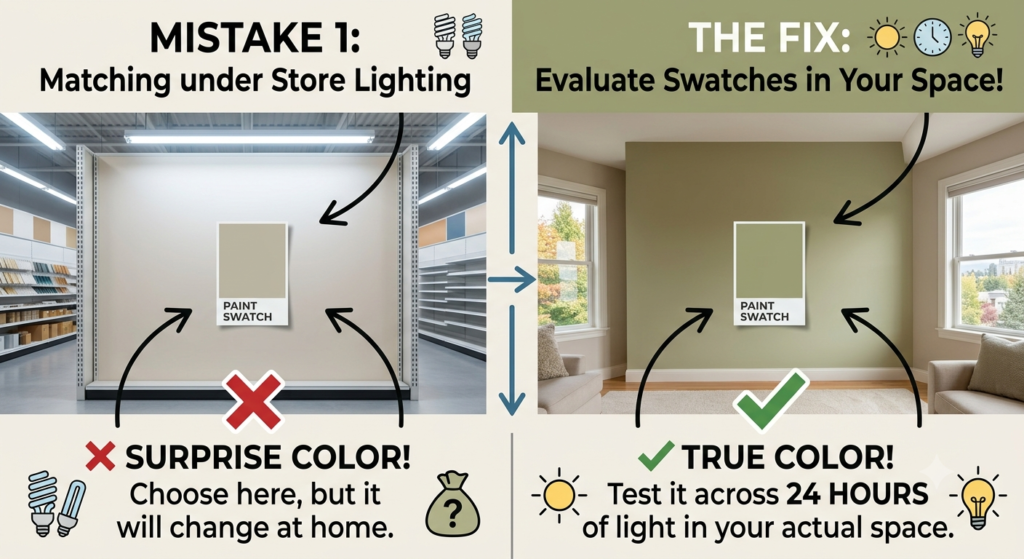 MISTAKE 1:
Matching under Store Lighting

PAINT SWATCH

SURPRISE COLOR!
Choose here, but it will change at home.

?

THE FIX:
Evaluate Swatches in Your Space!

PAINT SWATCH

TRUE COLOR!
Test it across 24 HOURS of light in your actual space.